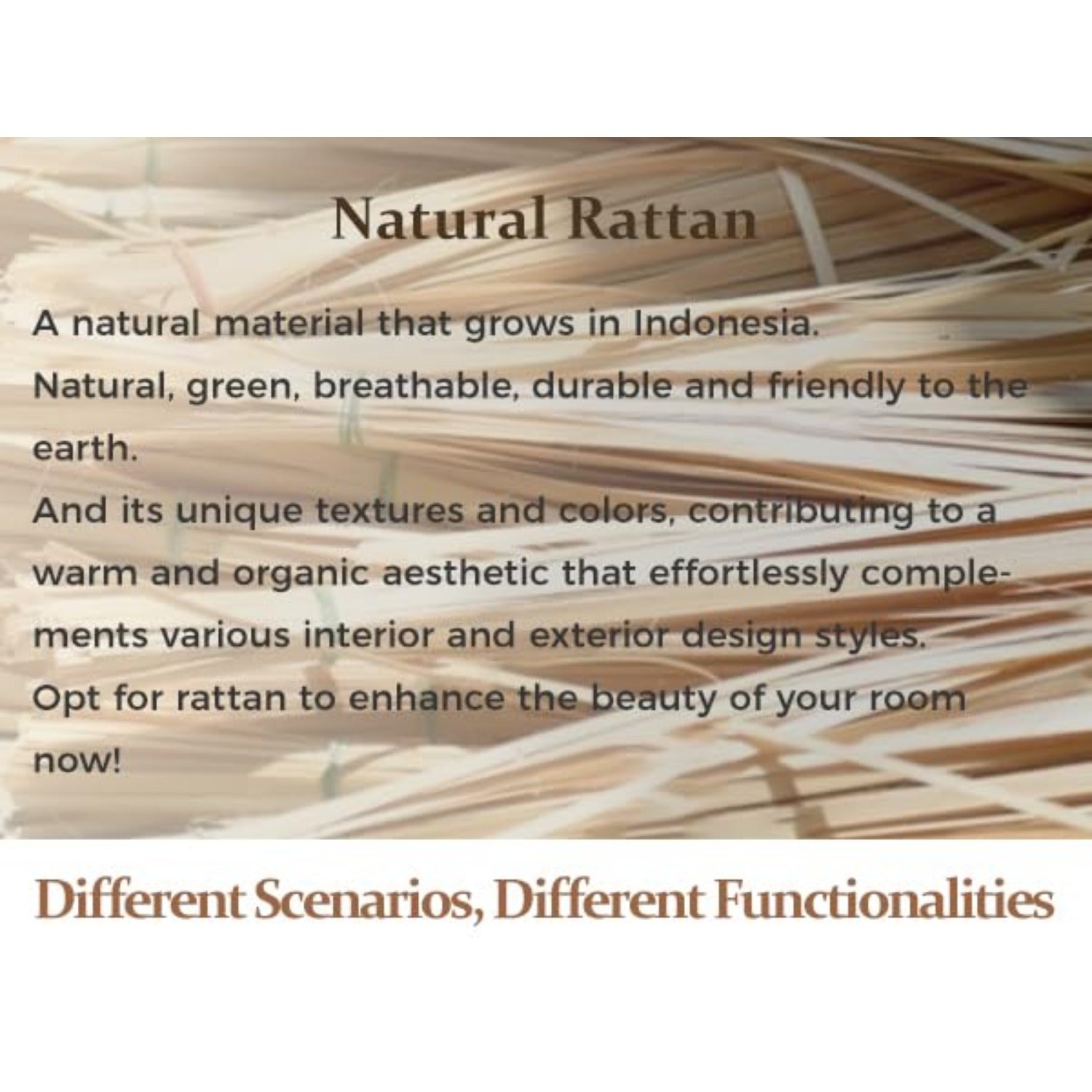 Natural Rattan

A natural material that grows in Indonesia.
Natural, green, breathable, durable and friendly to the earth.
And its unique textures and colors, contributing to a warm and organic aesthetic that effortlessly complements various interior and exterior design styles.
Opt for rattan to enhance the beauty of your room now!

Different Scenarios, Different Functionalities